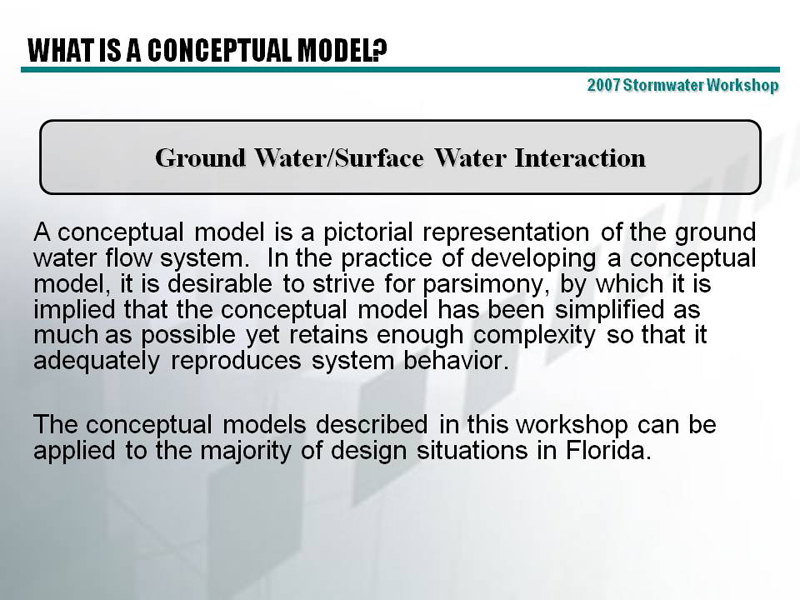 WHAT IS A CONCEPTUAL MODEL?

2007 Stormwater Workshop

Ground Water/Surface Water Interaction

A conceptual model is a pictorial representation of the ground water flow system. In the practice of developing a conceptual model, it is desirable to strive for parsimony, by which it is implied that the conceptual model has been simplified as much as possible yet retains enough complexity so that it adequately reproduces system behavior.

The conceptual models described in this workshop can be applied to the majority of design situations in Florida.